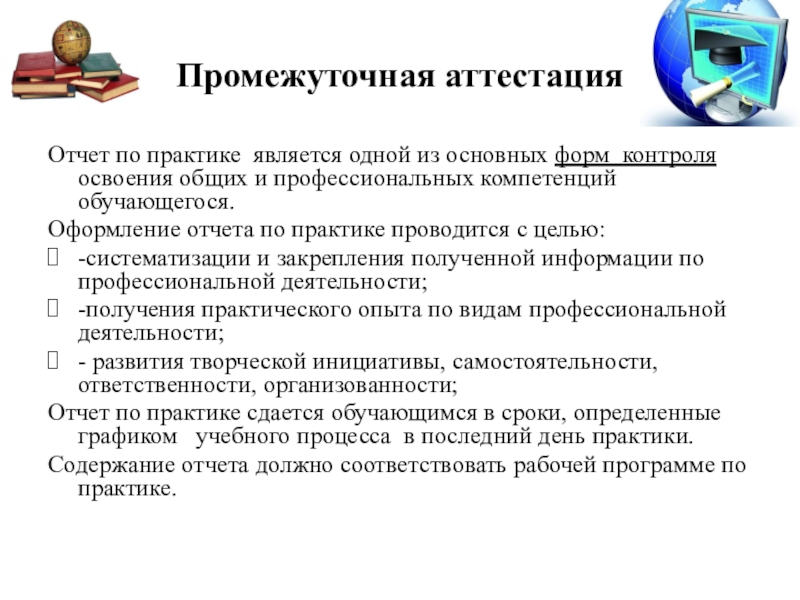 Промежуточная аттестация

Отчет по практике является одной из основных форм контроля освоения общих и профессиональных компетенций обучающегося.

Оформление отчета по практике проводится с целью:

-систематизации и закрепления полученной информации по профессиональной деятельности;

-получения практического опыта по видам профессиональной деятельности;

- развития творческой инициативы, самостоятельности, ответственности, организованности;

Отчет по практике сдается обучающимся в сроки, определенные графиком учебного процесса в последний день практики.

Содержание отчета должно соответствовать рабочей программе по практике.